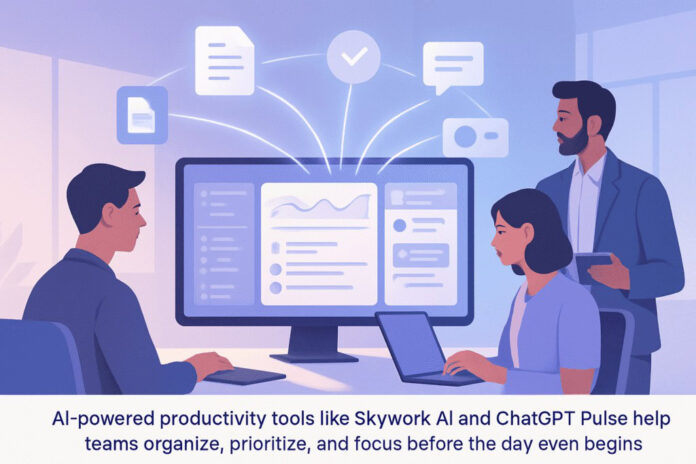 AI-powered productivity tools like Skywork AI and ChatGPT Pulse help teams organize, prioritize, and focus before the day even begins